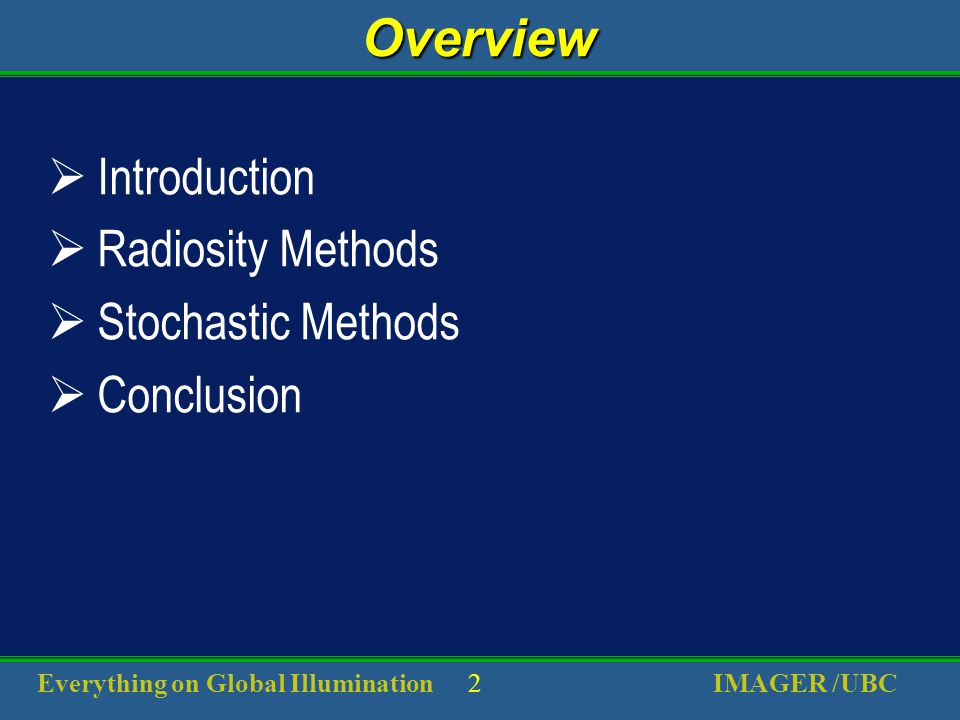 Overview

➢ Introduction
➢ Radiosity Methods
➢ Stochastic Methods
➢ Conclusion

Everything on Global Illumination 2 IMAGER /UBC